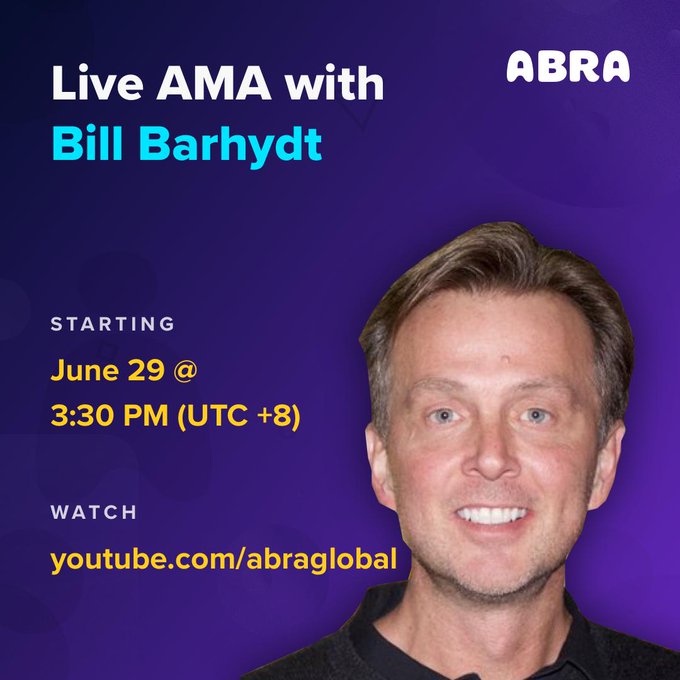 Live AMA with
Bill Barhydt

ABRA

STARTING

June 29 @
3:30 PM (UTC +8)

WATCH

youtube.com/abraglobal